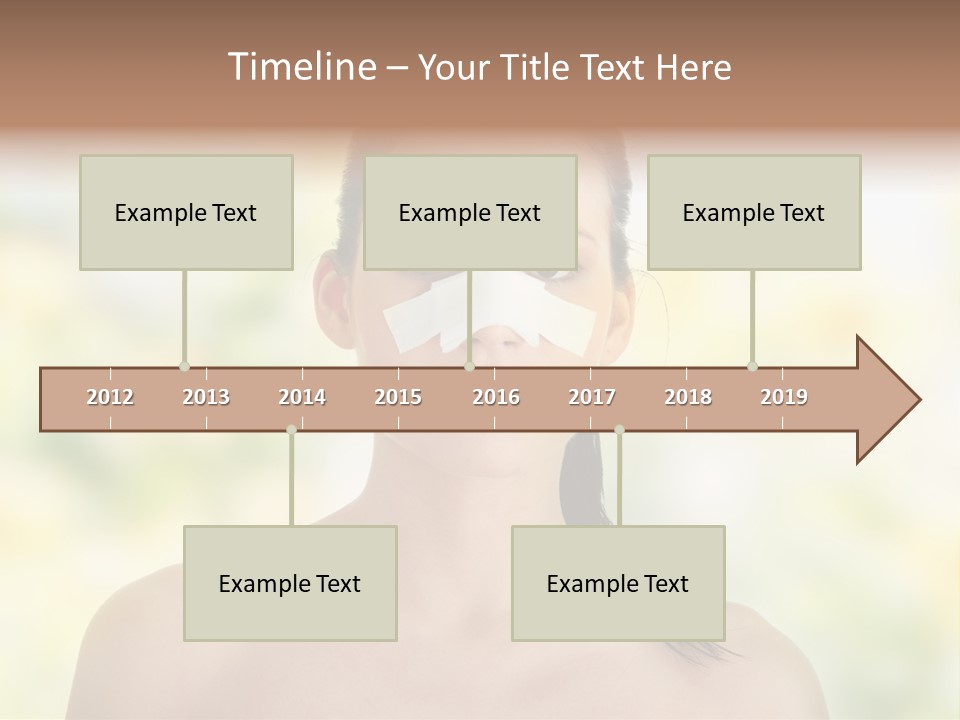 Timeline – Your Title Text Here

Example Text

Example Text

Example Text

2012 2013 2014 2015 2016 2017 2018 2019

Example Text

Example Text